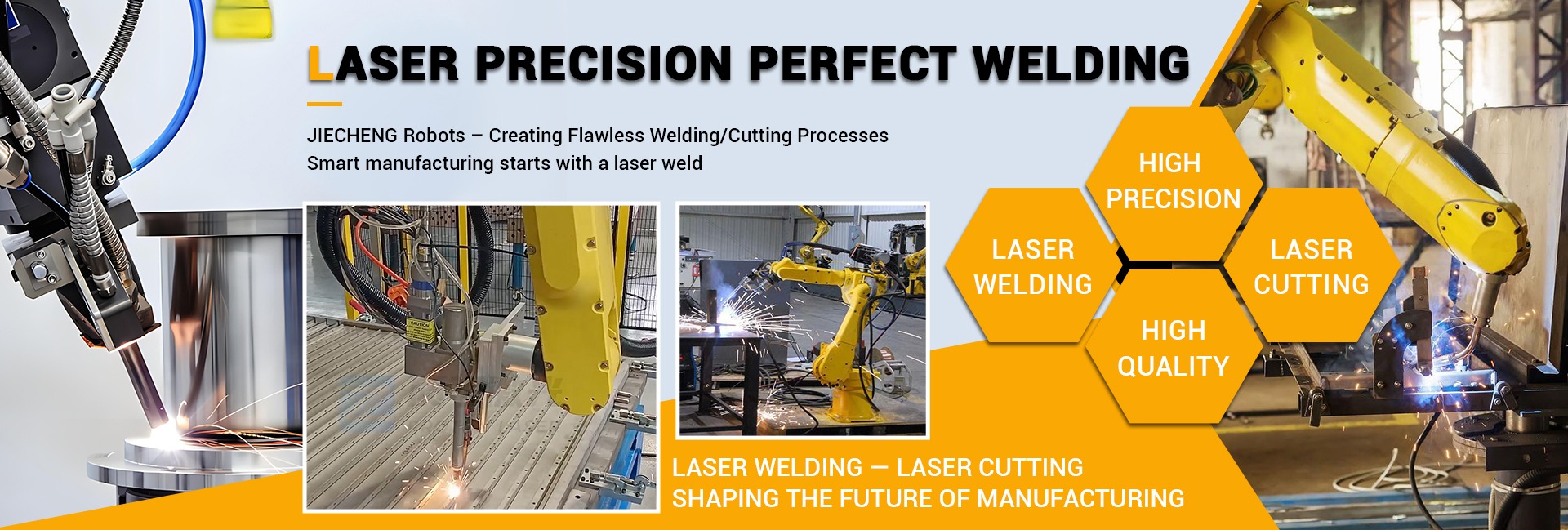 LASER PRECISION PERFECT WELDING

JIECHENG Robots – Creating Flawless Welding/Cutting Processes
Smart manufacturing starts with a laser weld

CAUTION

HIGH PRECISION

LASER WELDING

LASER CUTTING

HIGH QUALITY

LASER WELDING — LASER CUTTING
SHAPING THE FUTURE OF MANUFACTURING